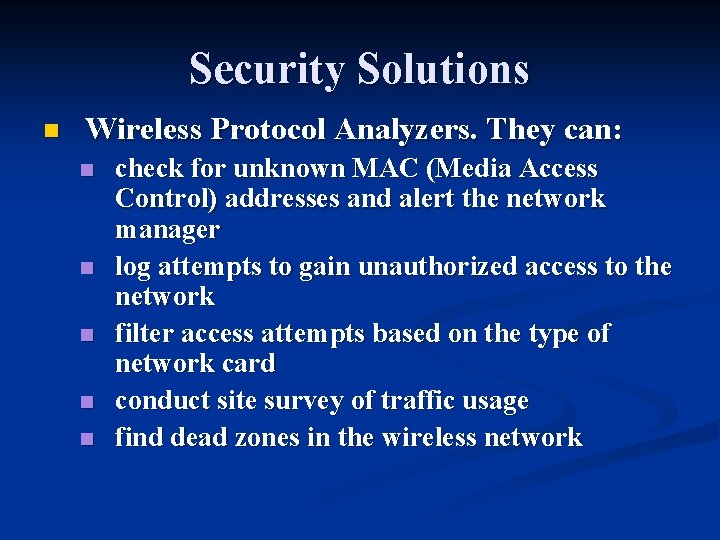 Security Solutions

- Wireless Protocol Analyzers. They can:
  - check for unknown MAC (Media Access Control) addresses and alert the network manager
  - log attempts to gain unauthorized access to the network
  - filter access attempts based on the type of network card
  - conduct site survey of traffic usage
  - find dead zones in the wireless network